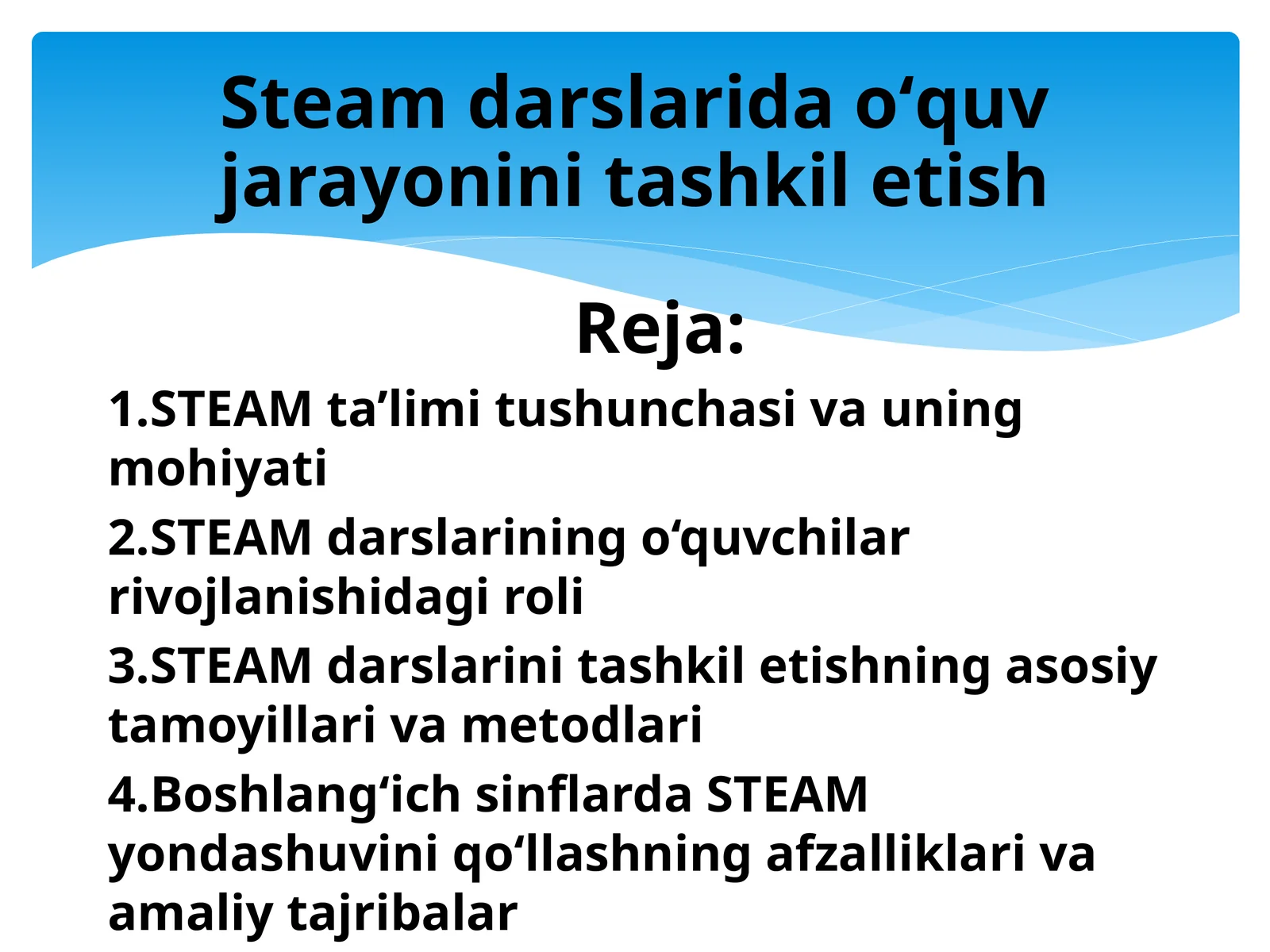 Steam darslarida o‘quv jarayonini tashkil etish

Reja:

1.STEAM ta’limi tushunchasi va uning mohiyati

2.STEAM darslarining o‘quvchilar rivojlanishidagi roli

3.STEAM darslarini tashkil etishning asosiy tamoyillari va metodlari

4.Boshlang‘ich sinflarda STEAM yondashuvini qo‘llashning afzalliklari va amaliy tajribalar